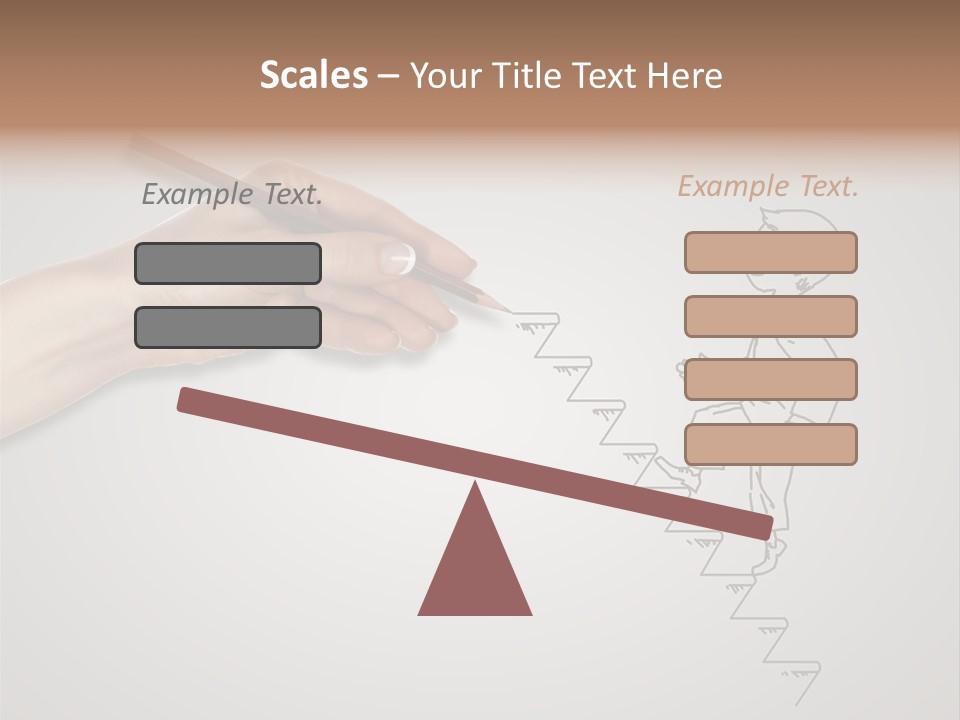 Scales – Your Title Text Here

Example Text.

Example Text.